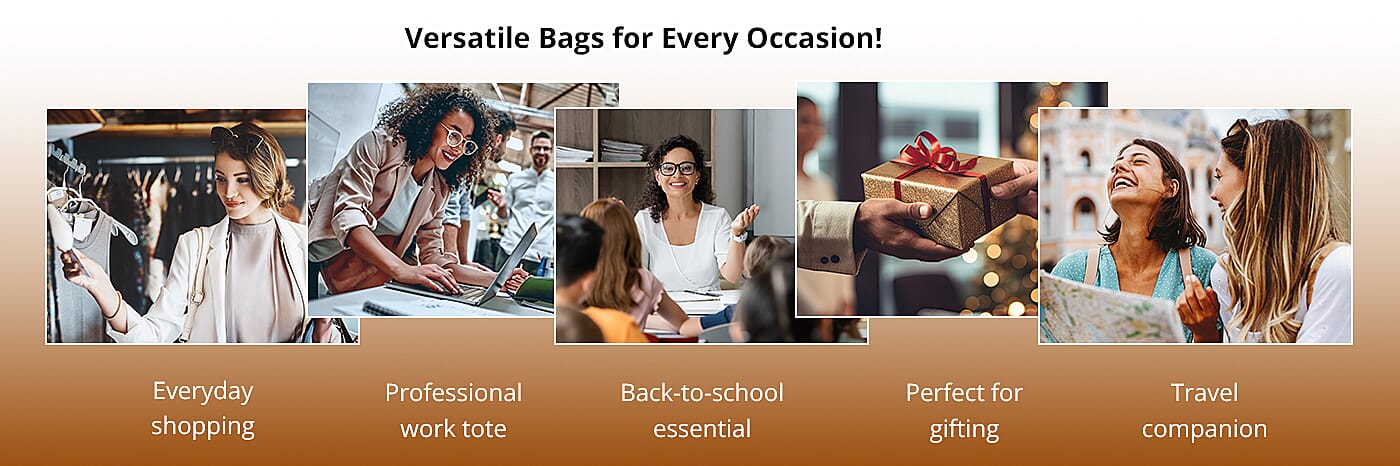 Versatile Bags for Every Occasion!

Everyday shopping

Professional work tote

Back-to-school essential

Perfect for gifting

Travel companion